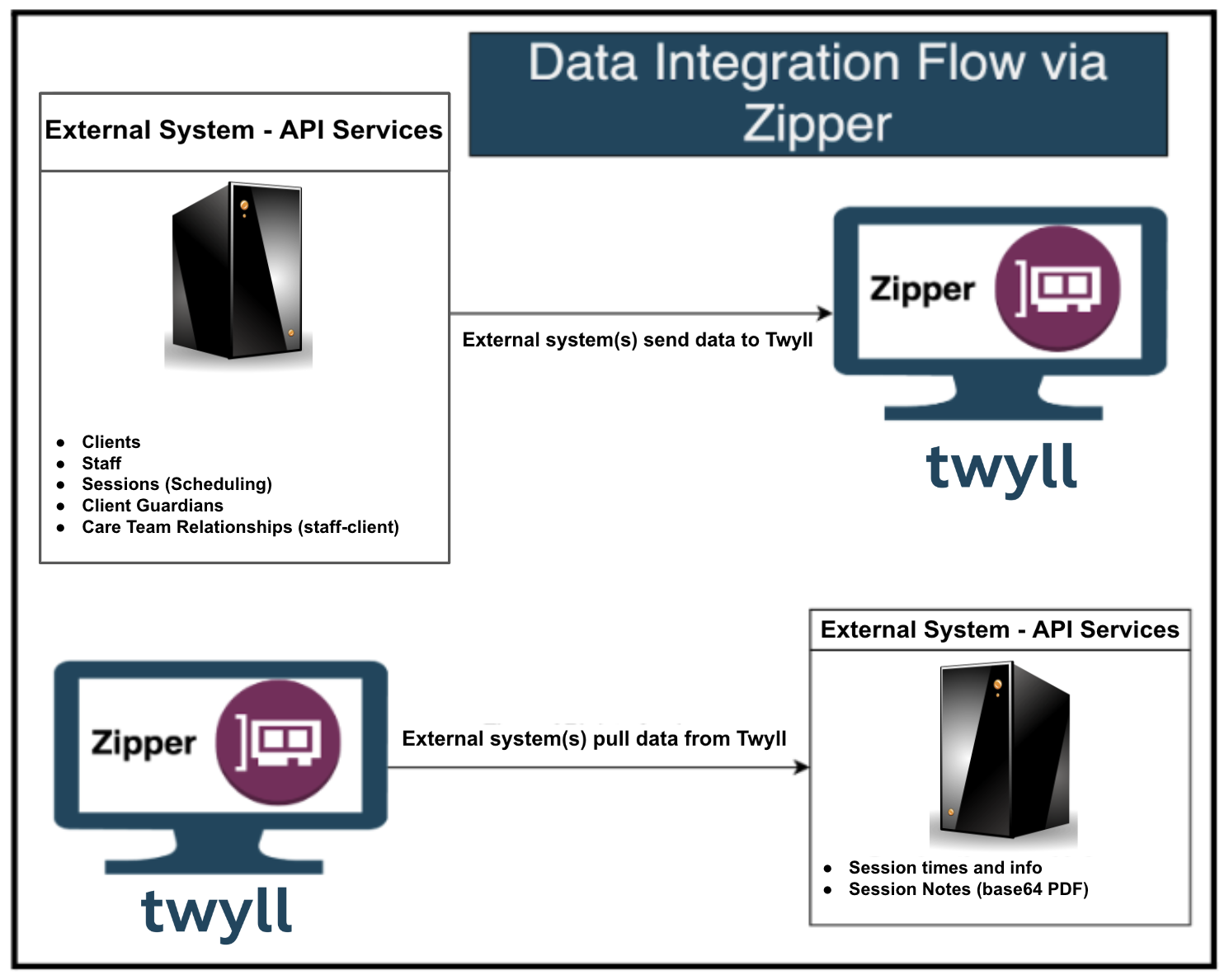 Data Integration Flow via Zipper

External System - API Services

- Clients
- Staff
- Sessions (Scheduling)
- Client Guardians
- Care Team Relationships (staff-client)

External system(s) send data to Twyll

Zipper

twyll

Zipper

twyll

External system(s) pull data from Twyll

External System - API Services

- Session times and info
- Session Notes (base64 PDF)